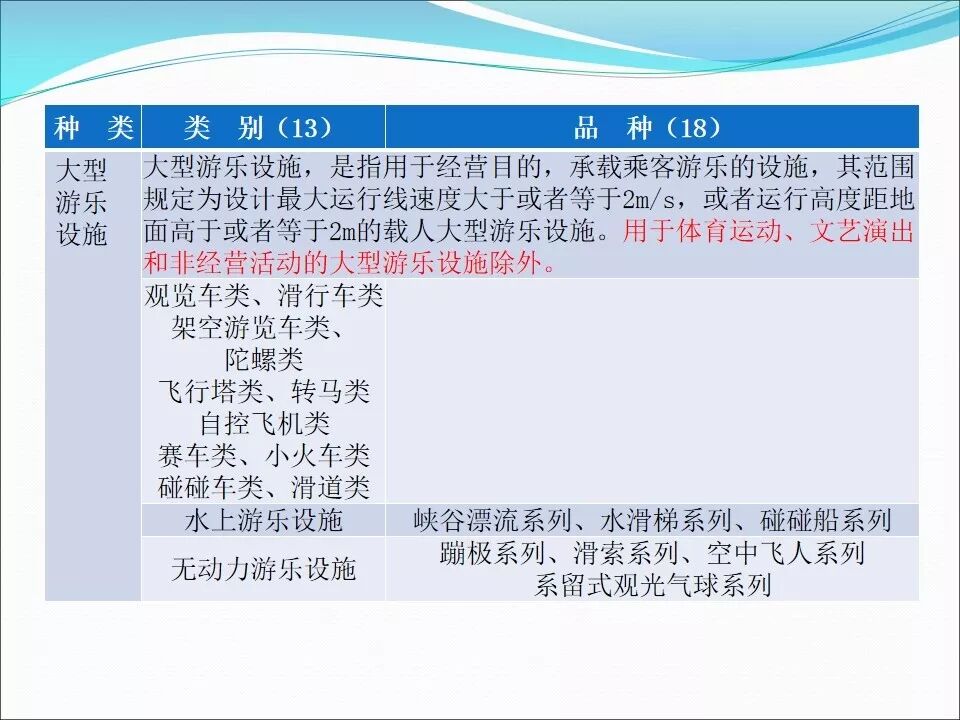 | 种 类 | 类 别（13） | 品 种（18） |
|---|---|---|
| 大型游乐设施 | 大型游乐设施，是指用于经营目的，承载乘客游乐的设施，其范围规定为设计最大运行线速度大于或者等于2m/s，或者运行高度距地面高于或者等于2m的载人大型游乐设施。用于体育运动、文艺演出和非经营活动的大型游乐设施除外。 | |
| | 观览车类、滑行车类 架空游览车类、陀螺类 飞行塔类、转马类 自控飞机类 赛车类、小火车类 碰碰车类、滑道类 | |
| | 水上游乐设施 | 峡谷漂流系列、水滑梯系列、碰碰船系列 |
| | 无动力游乐设施 | 蹦极系列、滑索系列、空中飞人系列 系留式观光气球系列 |